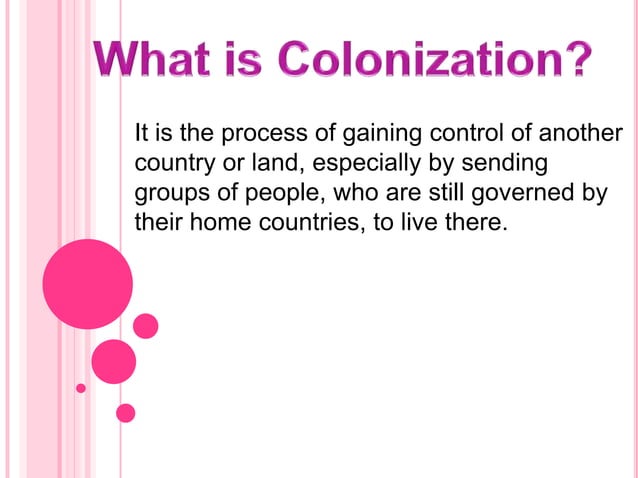 What is Colonization?

It is the process of gaining control of another country or land, especially by sending groups of people, who are still governed by their home countries, to live there.